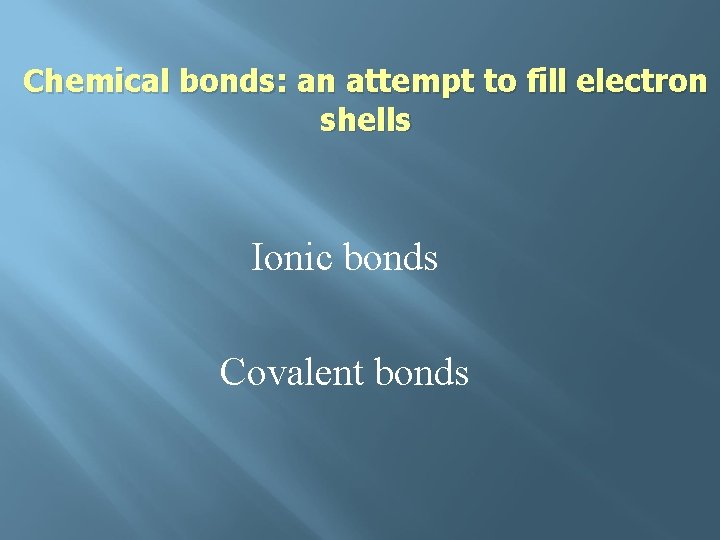 Chemical bonds: an attempt to fill electron shells

Ionic bonds

Covalent bonds